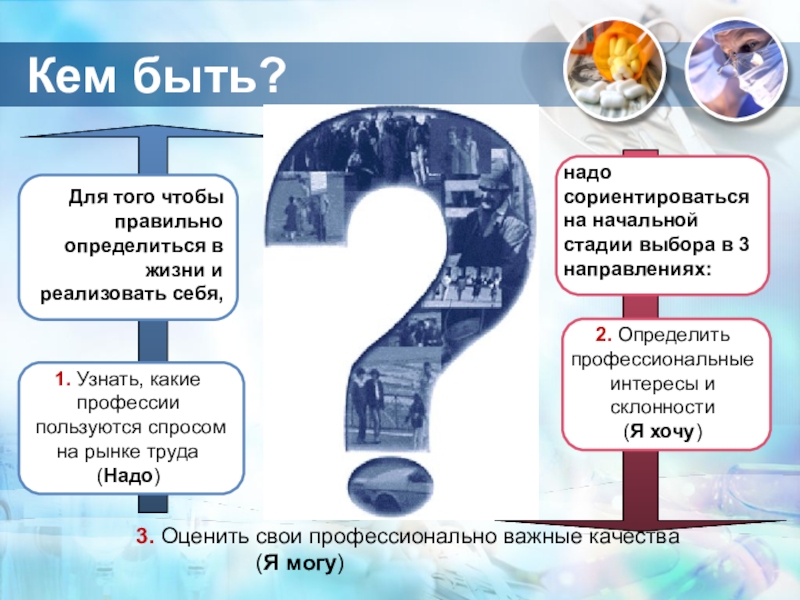 Кем быть?

Для того чтобы правильно определиться в жизни и реализовать себя,

надо сориентироваться на начальной стадии выбора в 3 направлениях:

1. Узнать, какие профессии пользуются спросом на рынке труда (Надо)

2. Определить профессиональные интересы и склонности (Я хочу)

3. Оценить свои профессионально важные качества (Я могу)